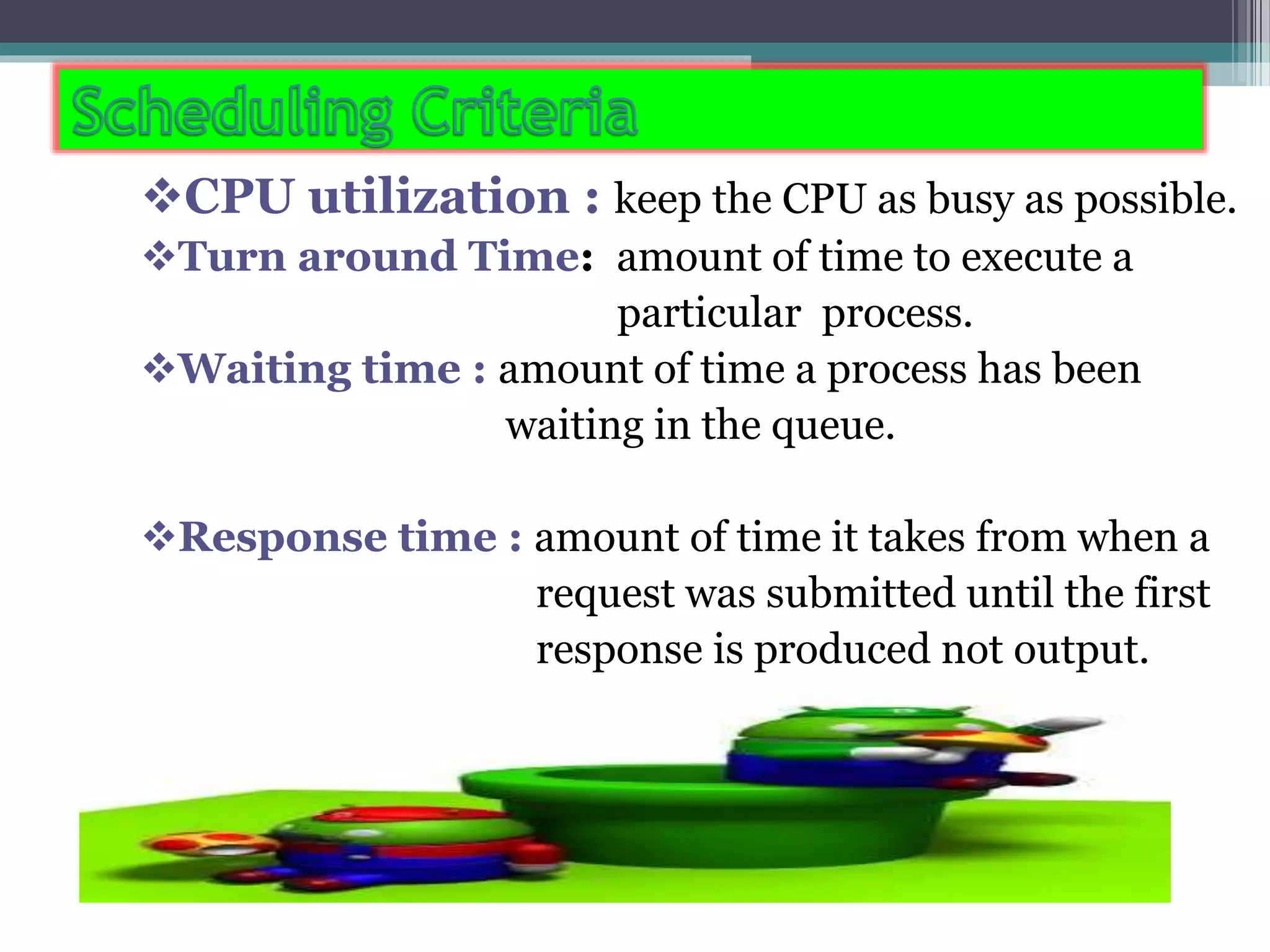 Scheduling Criteria

❖CPU utilization : keep the CPU as busy as possible.

❖Turn around Time: amount of time to execute a particular process.

❖Waiting time : amount of time a process has been waiting in the queue.

❖Response time : amount of time it takes from when a request was submitted until the first response is produced not output.